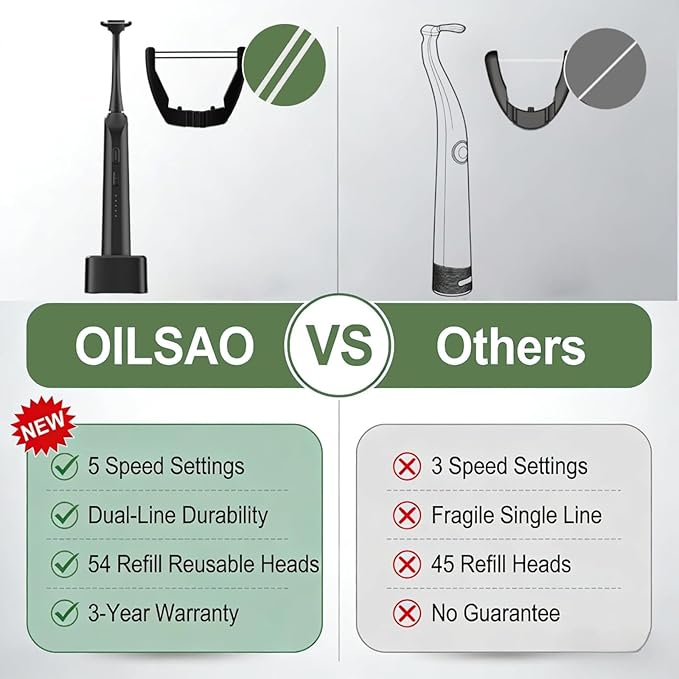 OILSAO VS Others

NEW

5 Speed Settings

Dual-Line Durability

54 Refill Reusable Heads

3-Year Warranty

3 Speed Settings

Fragile Single Line

45 Refill Heads

No Guarantee